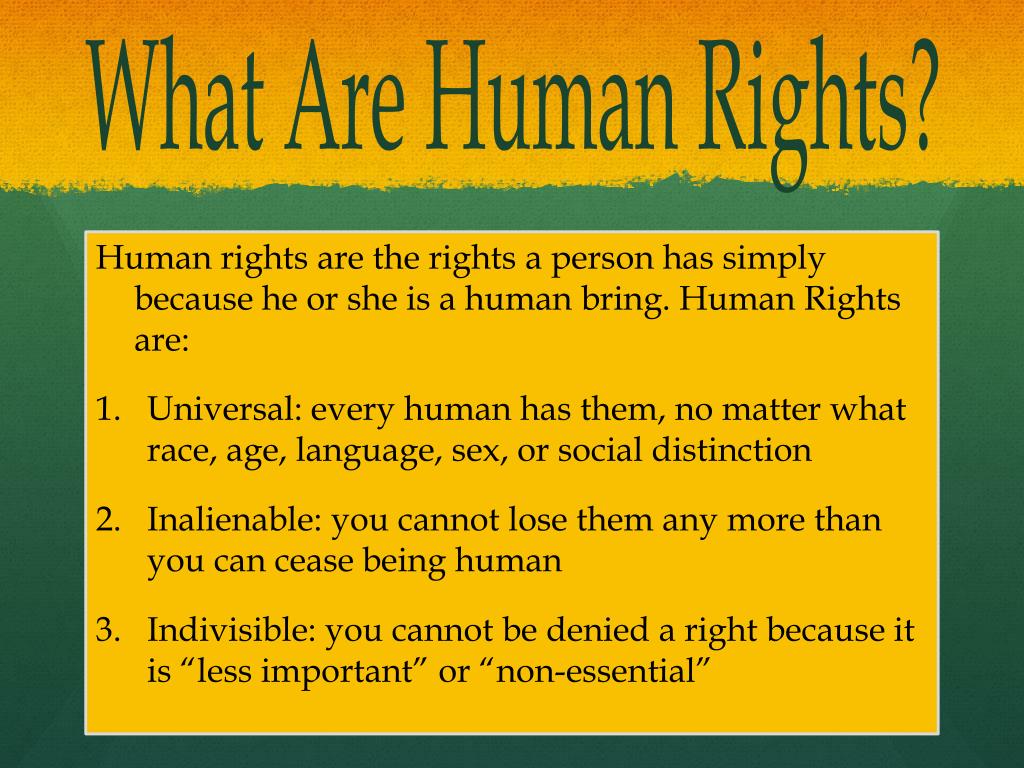 What Are Human Rights?

Human rights are the rights a person has simply because he or she is a human bring. Human Rights are:

1. Universal: every human has them, no matter what race, age, language, sex, or social distinction

2. Inalienable: you cannot lose them any more than you can cease being human

3. Indivisible: you cannot be denied a right because it is "less important" or "non-essential"